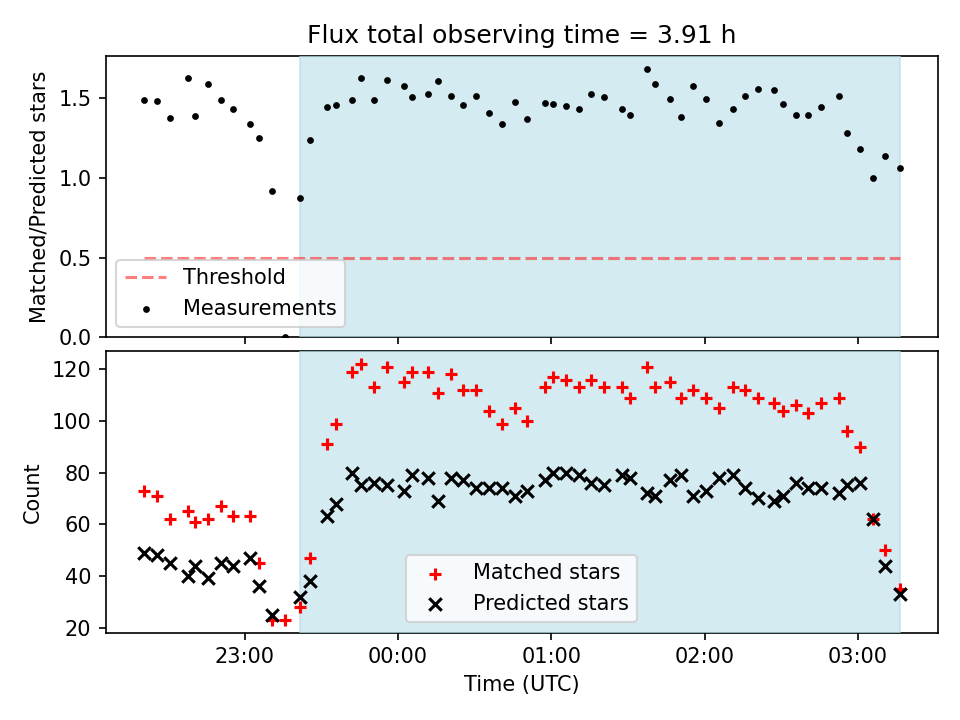 Flux total observing time = 3.91 h

Matched/Predicted stars

1.5
1.0
0.5
0.0

Threshold
Measurements

Count

120
100
80
60
40
20

Matched stars
Predicted stars

23:00
00:00
01:00
02:00
03:00

Time (UTC)